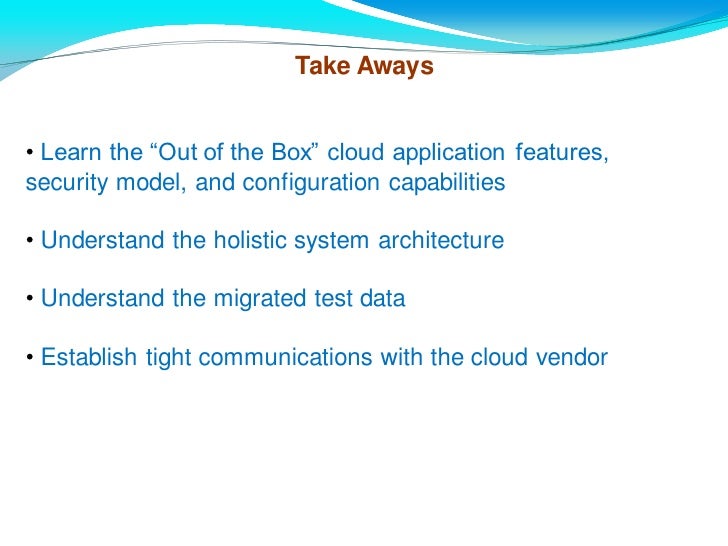 Take Aways

• Learn the “Out of the Box” cloud application features, security model, and configuration capabilities

• Understand the holistic system architecture

• Understand the migrated test data

• Establish tight communications with the cloud vendor